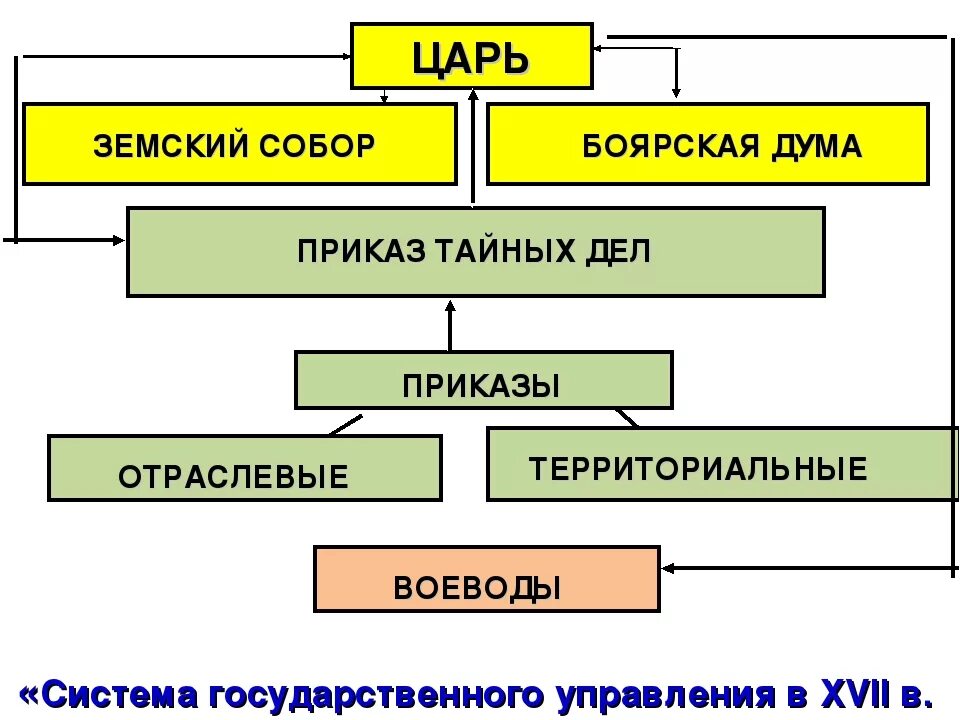 ЦАРЬ

ЗЕМСКИЙ СОБОР

БОЯРСКАЯ ДУМА

ПРИКАЗ ТАЙНЫХ ДЕЛ

ПРИКАЗЫ

ОТРАСЛЕВЫЕ

ТЕРРИТОРИАЛЬНЫЕ

ВОЕВОДЫ

«Система государственного управления в XVII в.